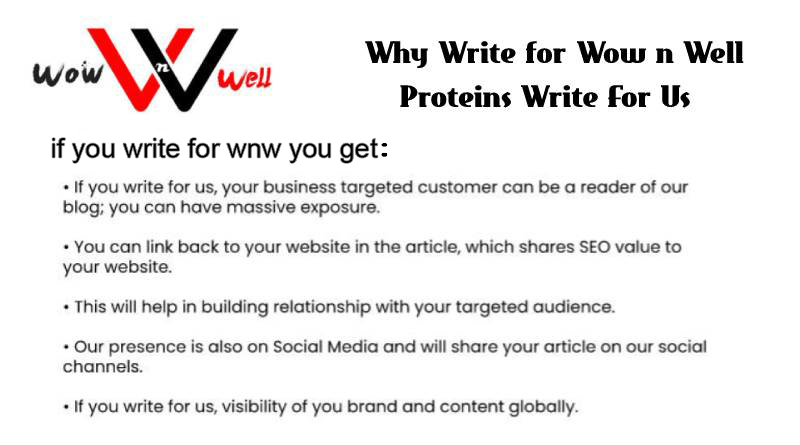 Wow n Well

Why Write for Wow n Well Proteins Write For Us

if you write for wnw you get:

• If you write for us, your business targeted customer can be a reader of our blog; you can have massive exposure.

• You can link back to your website in the article, which shares SEO value to your website.

• This will help in building relationship with your targeted audience.

• Our presence is also on Social Media and will share your article on our social channels.

• If you write for us, visibility of you brand and content globally.